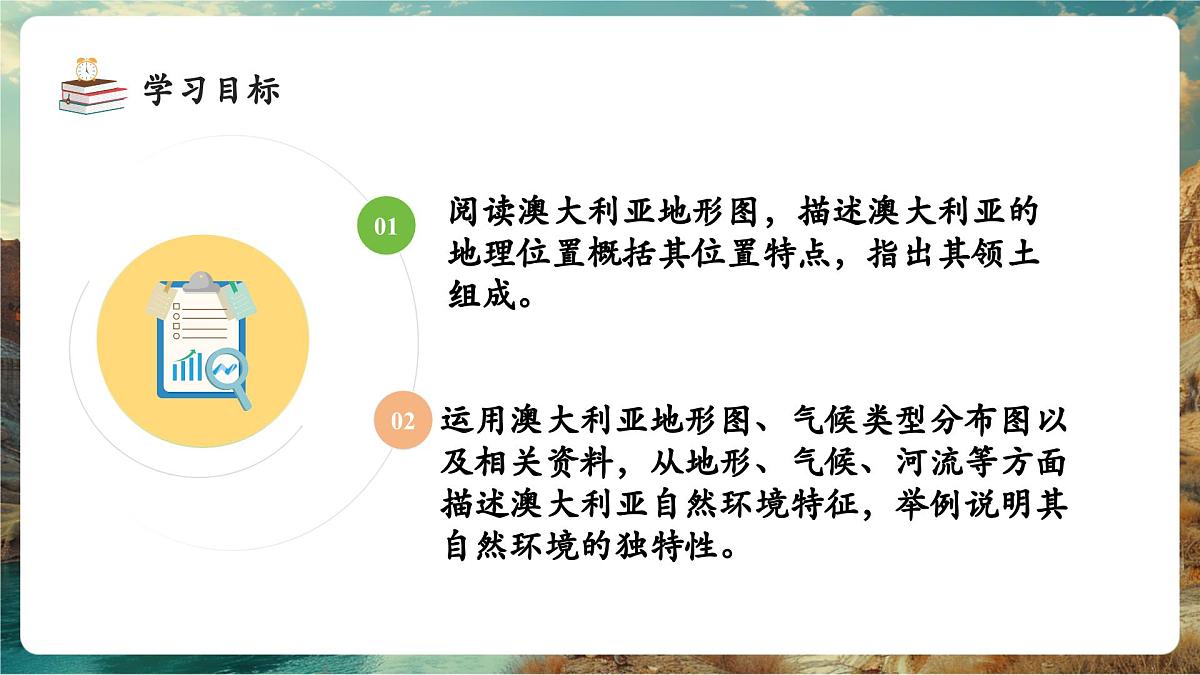 学习目标

01

阅读澳大利亚地形图，描述澳大利亚的地理位置概括其位置特点，指出其领土组成。

02

运用澳大利亚地形图、气候类型分布图以及相关资料，从地形、气候、河流等方面描述澳大利亚自然环境特征，举例说明其自然环境的独特性。